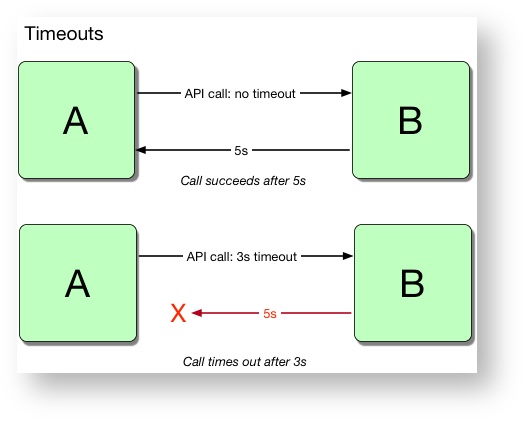 Timeouts

A

API call: no timeout

B

5s

Call succeeds after 5s

A

API call: 3s timeout

B

X

5s

Call times out after 3s